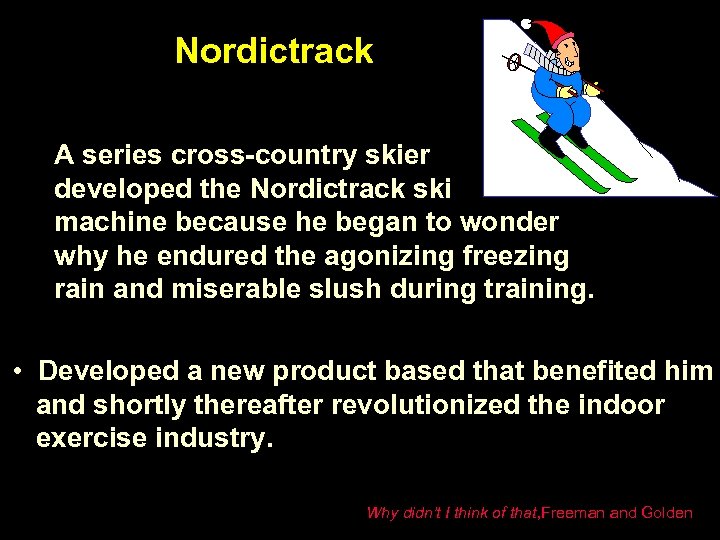 Nordictrack

A series cross-country skier developed the Nordictrack ski machine because he began to wonder why he endured the agonizing freezing rain and miserable slush during training.

• Developed a new product based that benefited him and shortly thereafter revolutionized the indoor exercise industry.

Why didn't I think of that,Freeman and Golden